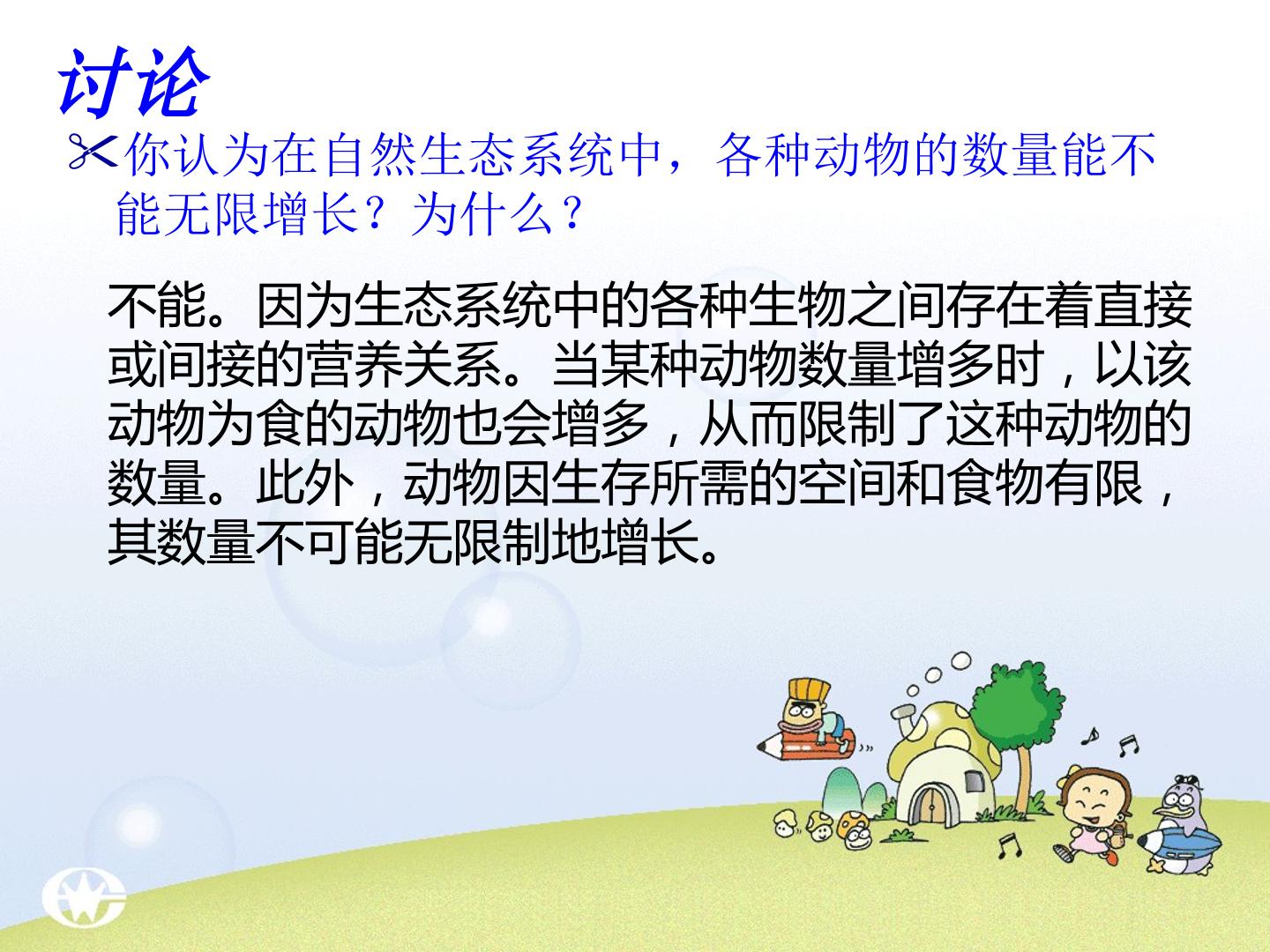 讨论

你认为在自然生态系统中，各种动物的数量能不能无限增长？为什么？

不能。因为生态系统中的各种生物之间存在着直接或间接的营养关系。当某种动物数量增多时，以该动物为食的动物也会增多，从而限制了这种动物的数量。此外，动物因生存所需的空间和食物有限，其数量不可能无限制地增长。